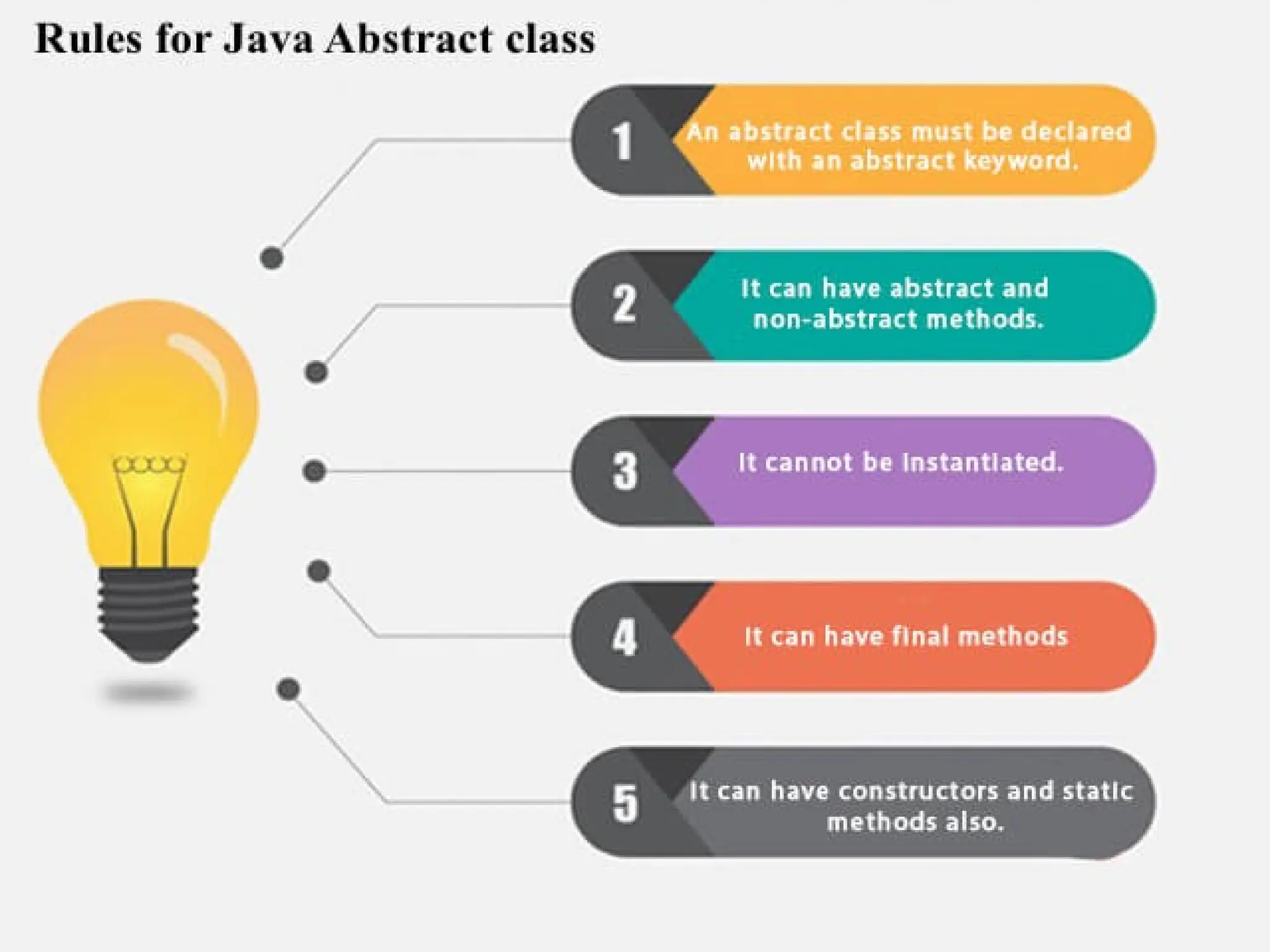 Rules for Java Abstract class

1 An abstract class must be declared with an abstract keyword.

2 It can have abstract and non-abstract methods.

3 It cannot be instantiated.

4 It can have final methods

5 It can have constructors and static methods also.